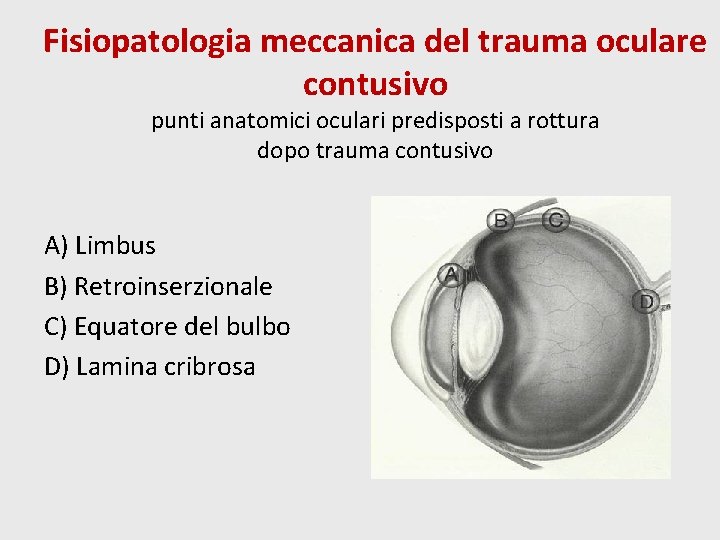 Fisiopatologia meccanica del trauma oculare contusivo

punti anatomici oculari predisposti a rottura dopo trauma contusivo

A) Limbus
B) Retroinserzionale
C) Equatore del bulbo
D) Lamina cribrosa

B C A D